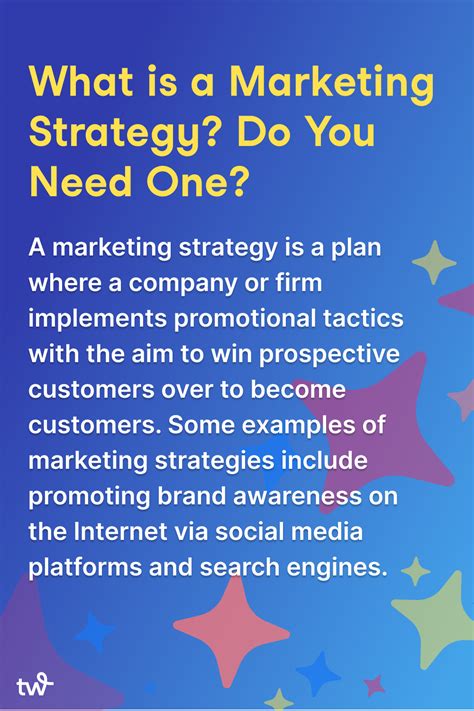 What is a Marketing Strategy? Do You Need One?

A marketing strategy is a plan where a company or firm implements promotional tactics with the aim to win prospective customers over to become customers. Some examples of marketing strategies include promoting brand awareness on the Internet via social media platforms and search engines.

tw